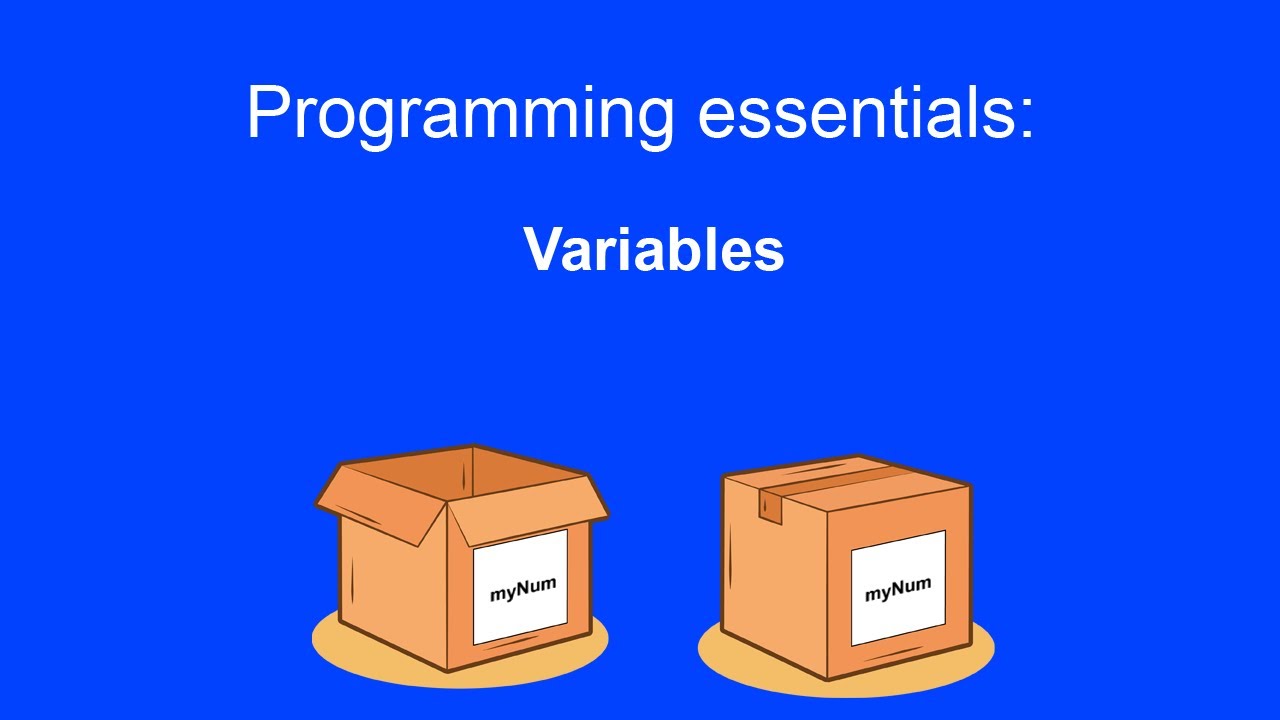 Programming essentials:

Variables

myNum

myNum